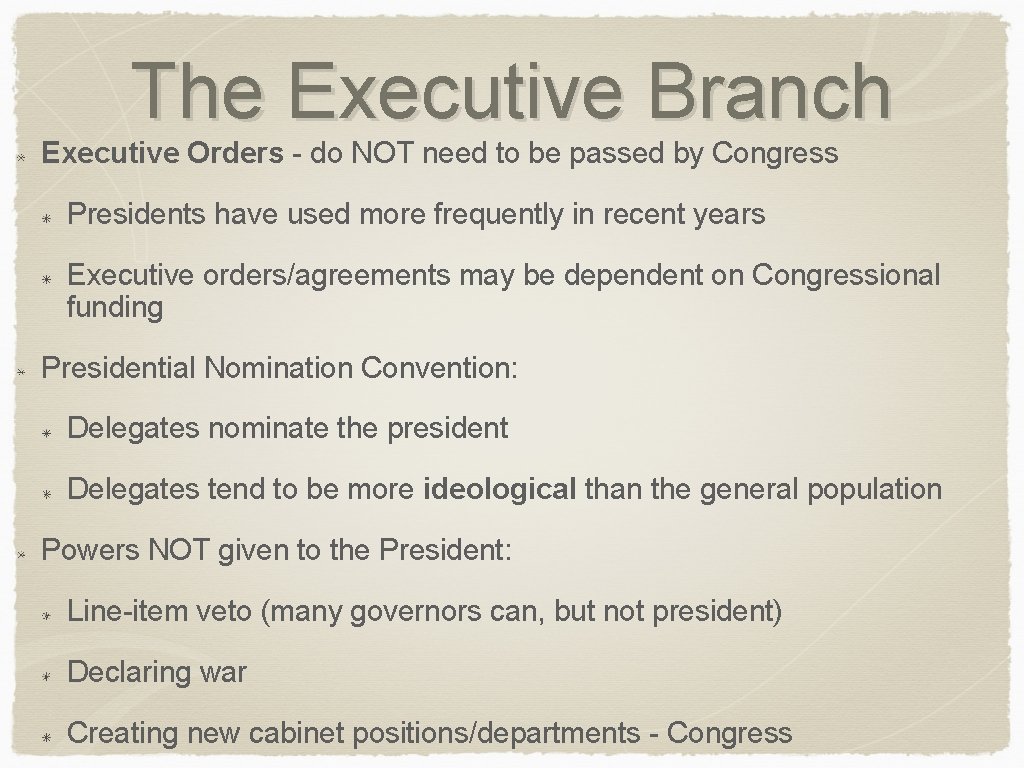 The Executive Branch

Executive Orders - do NOT need to be passed by Congress

Presidents have used more frequently in recent years

Executive orders/agreements may be dependent on Congressional funding

Presidential Nomination Convention:

Delegates nominate the president

Delegates tend to be more ideological than the general population

Powers NOT given to the President:

Line-item veto (many governors can, but not president)

Declaring war

Creating new cabinet positions/departments - Congress